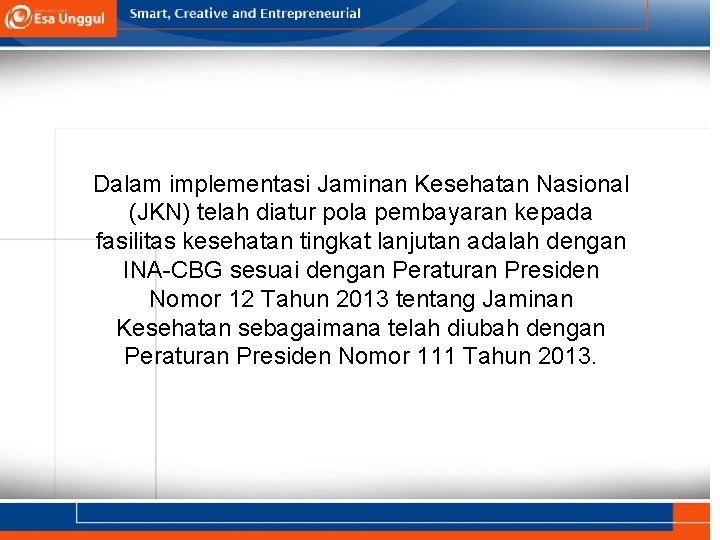 Esa Unggul

Smart, Creative and Entrepreneurial

Dalam implementasi Jaminan Kesehatan Nasional (JKN) telah diatur pola pembayaran kepada fasilitas kesehatan tingkat lanjutan adalah dengan INA-CBG sesuai dengan Peraturan Presiden Nomor 12 Tahun 2013 tentang Jaminan Kesehatan sebagaimana telah diubah dengan Peraturan Presiden Nomor 111 Tahun 2013.